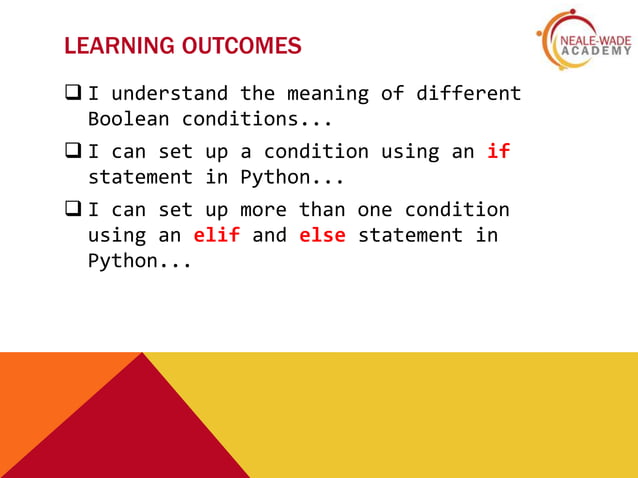 LEARNING OUTCOMES

NEALE-WADE ACADEMY

❑ I understand the meaning of different Boolean conditions...

❑ I can set up a condition using an if statement in Python...

❑ I can set up more than one condition using an elif and else statement in Python...